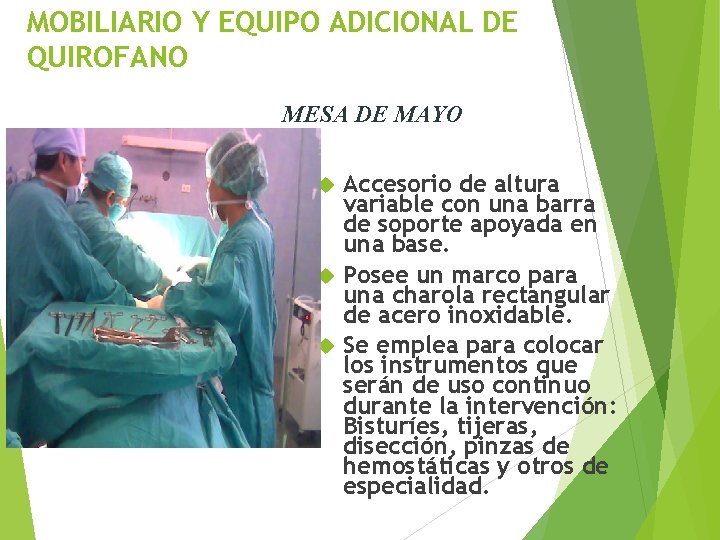 MOBILIARIO Y EQUIPO ADICIONAL DE QUIROFANO

MESA DE MAYO

Accesorio de altura variable con una barra de soporte apoyada en una base.

Posee un marco para una charola rectangular de acero inoxidable.

Se emplea para colocar los instrumentos que serán de uso continuo durante la intervención: Bisturíes, tijeras, disección, pinzas de hemostáticas y otros de especialidad.